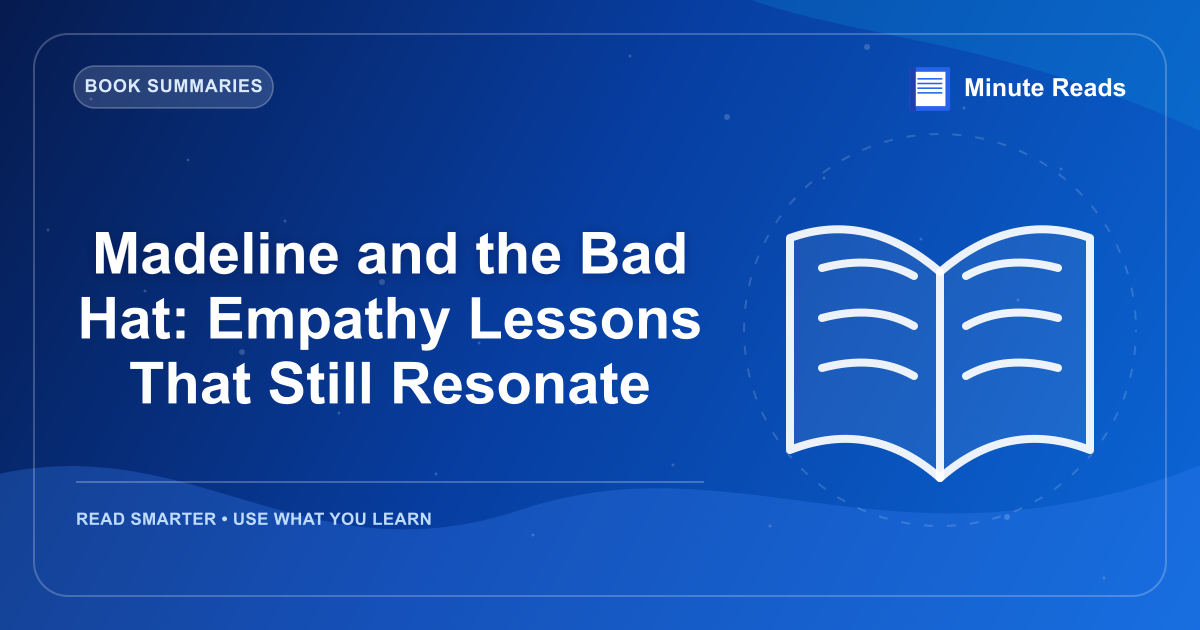 BOOK SUMMARIES

Minute Reads

Madeline and the Bad Hat: Empathy Lessons That Still Resonate

READ SMARTER • USE WHAT YOU LEARN